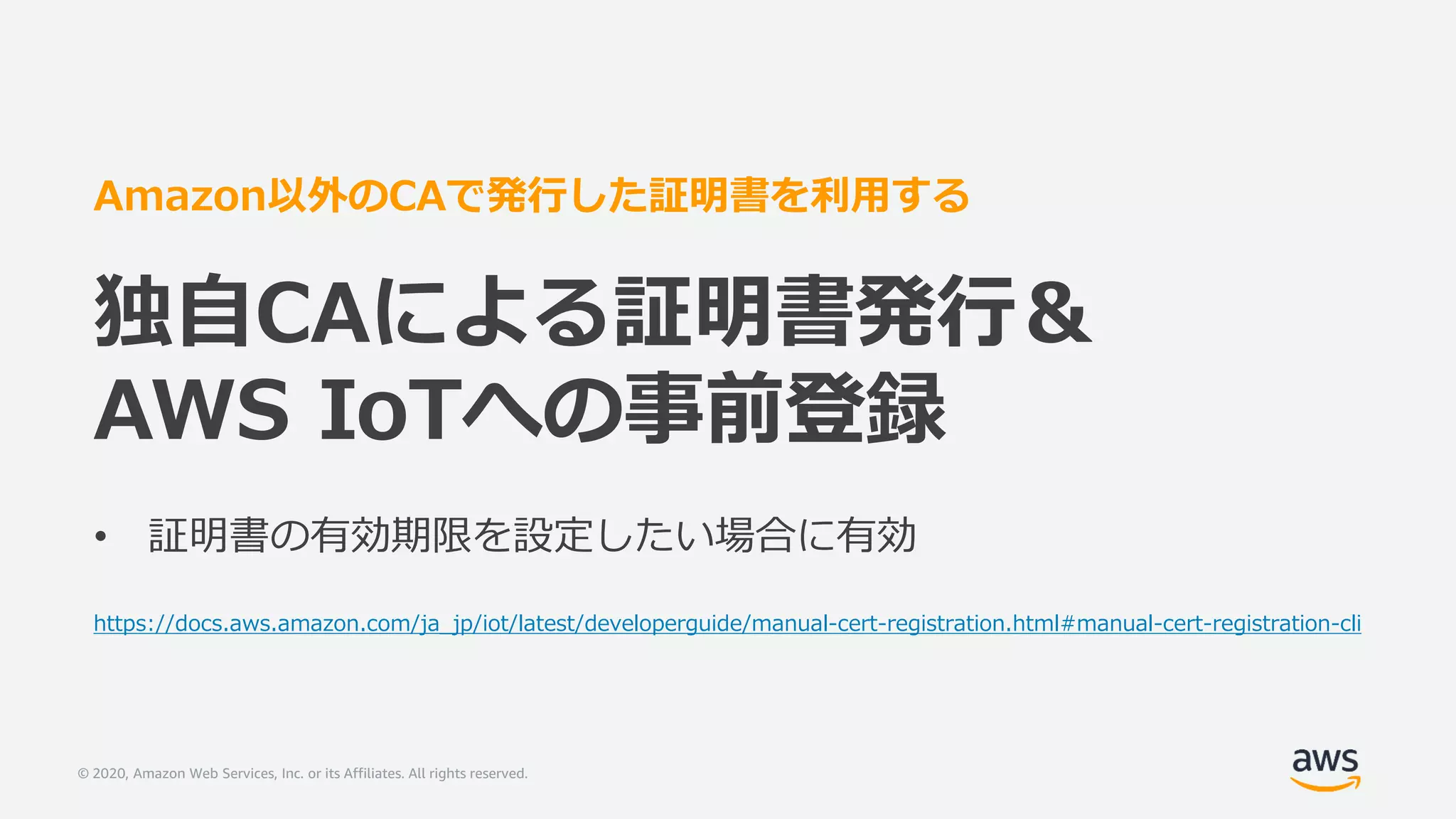 Amazon以外のCAで発行した証明書を利用する

独自CAによる証明書発行＆
AWS IoTへの事前登録

• 証明書の有効期限を設定したい場合に有効

https://docs.aws.amazon.com/ja_jp/iot/latest/developerguide/manual-cert-registration.html#manual-cert-registration-cli

© 2020, Amazon Web Services, Inc. or its Affiliates. All rights reserved.

aws